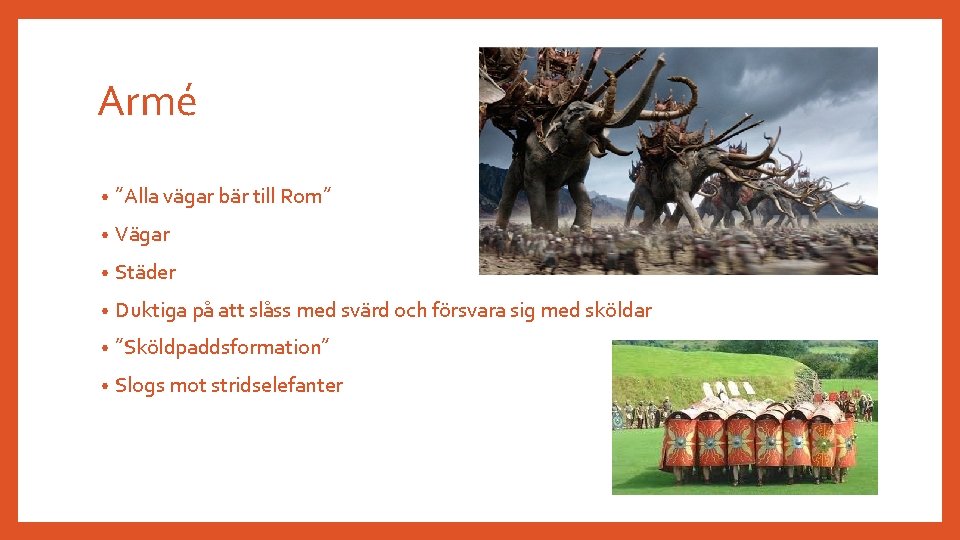 Armé

• ”Alla vägar bär till Rom”
• Vägar
• Städer
• Duktiga på att slåss med svärd och försvara sig med sköldar
• ”Sköldpaddsformation”
• Slogs mot stridselefanter